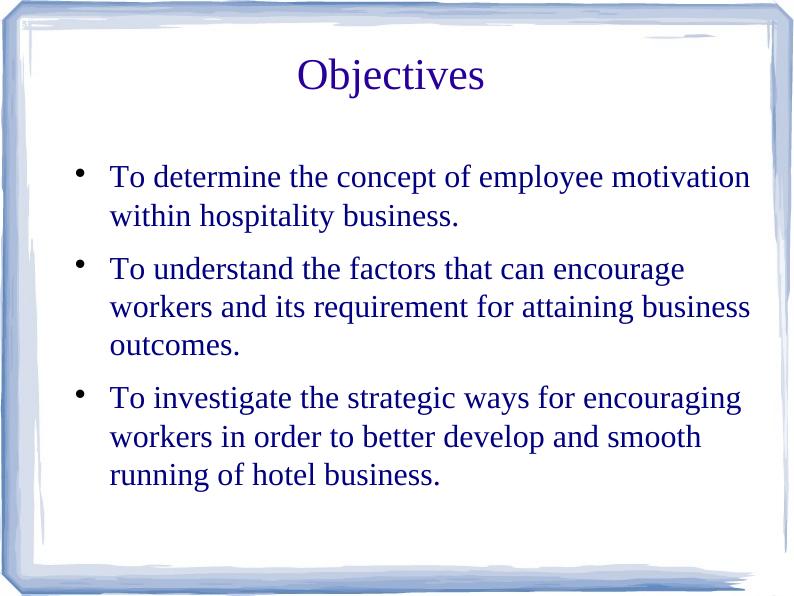 Objectives

• To determine the concept of employee motivation within hospitality business.

• To understand the factors that can encourage workers and its requirement for attaining business outcomes.

• To investigate the strategic ways for encouraging workers in order to better develop and smooth running of hotel business.